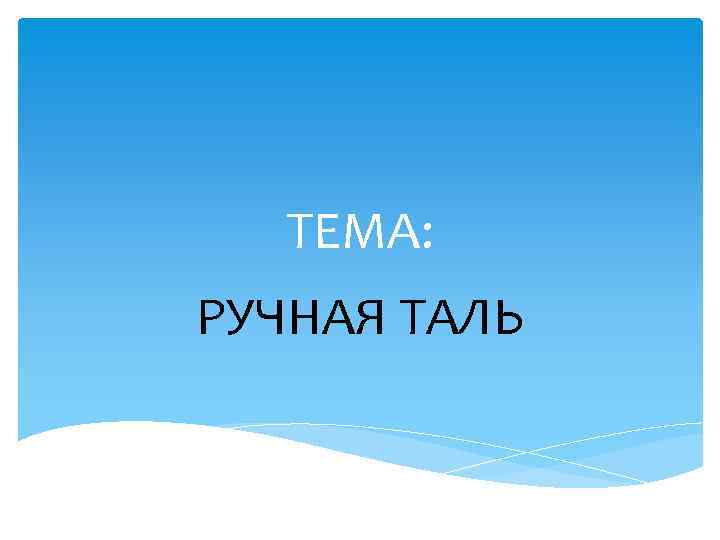 ТЕМА:

РУЧНАЯ ТАЛЬ